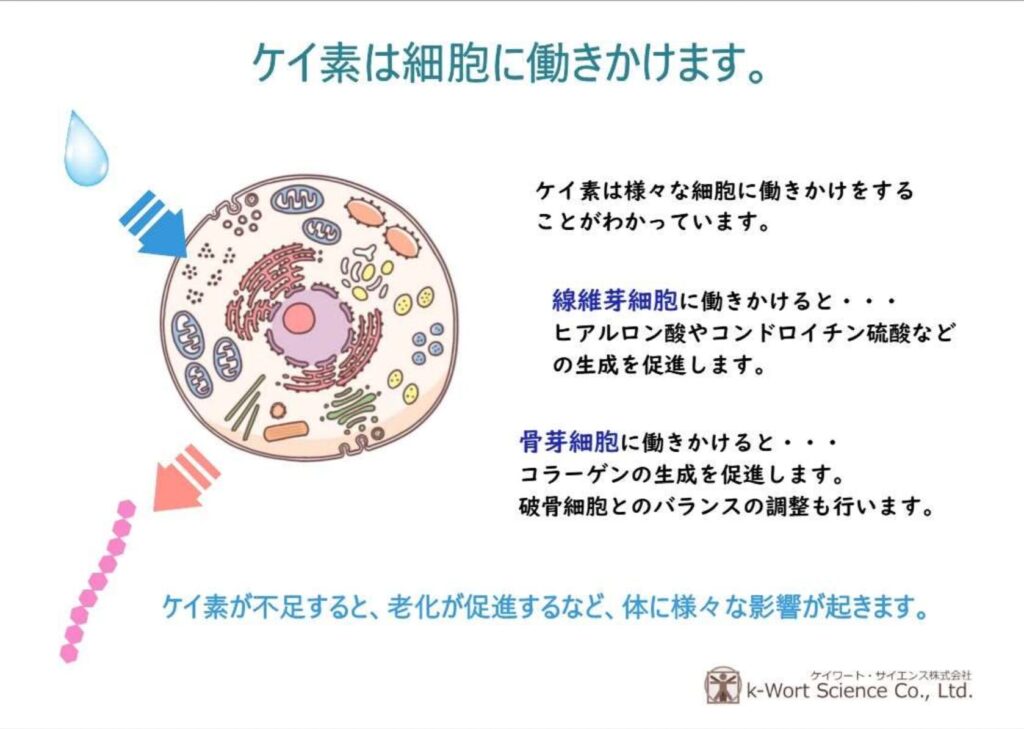 ケイ素は細胞に働きかけます。

ケイ素は様々な細胞に働きかけをすることがわかっています。

線維芽細胞に働きかけると・・・
ヒアルロン酸やコンドロイチン硫酸などの生成を促進します。

骨芽細胞に働きかけると・・・
コラーゲンの生成を促進します。
破骨細胞とのバランスの調整も行います。

ケイ素が不足すると、老化が促進するなど、体に様々な影響が起きます。

ケイワート・サイエンス株式会社
k-Wort Science Co., Ltd.